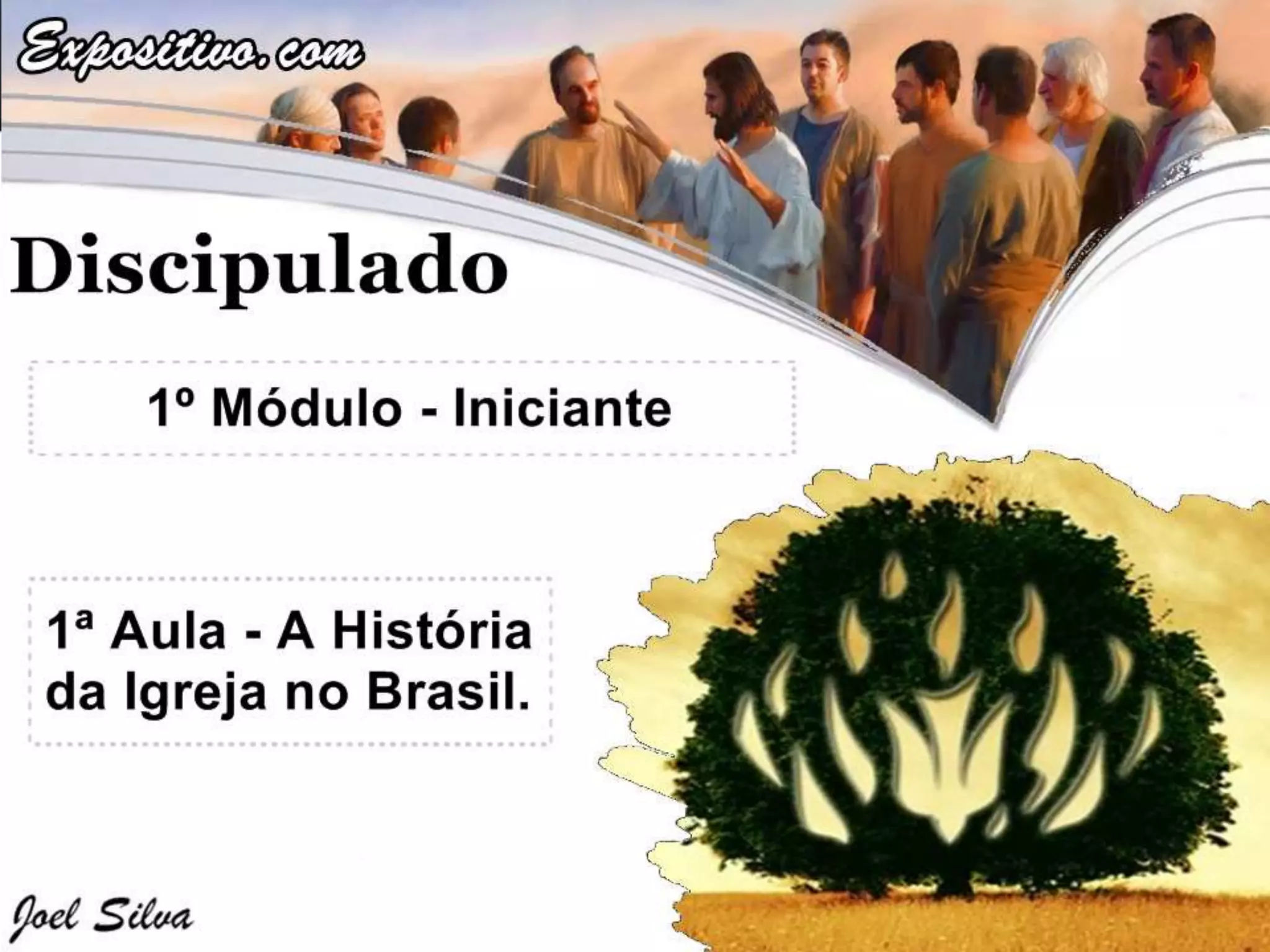 Expositivo.com

Discipulado

1º Módulo - Iniciante

1ª Aula - A História da Igreja no Brasil.

Joel Silva